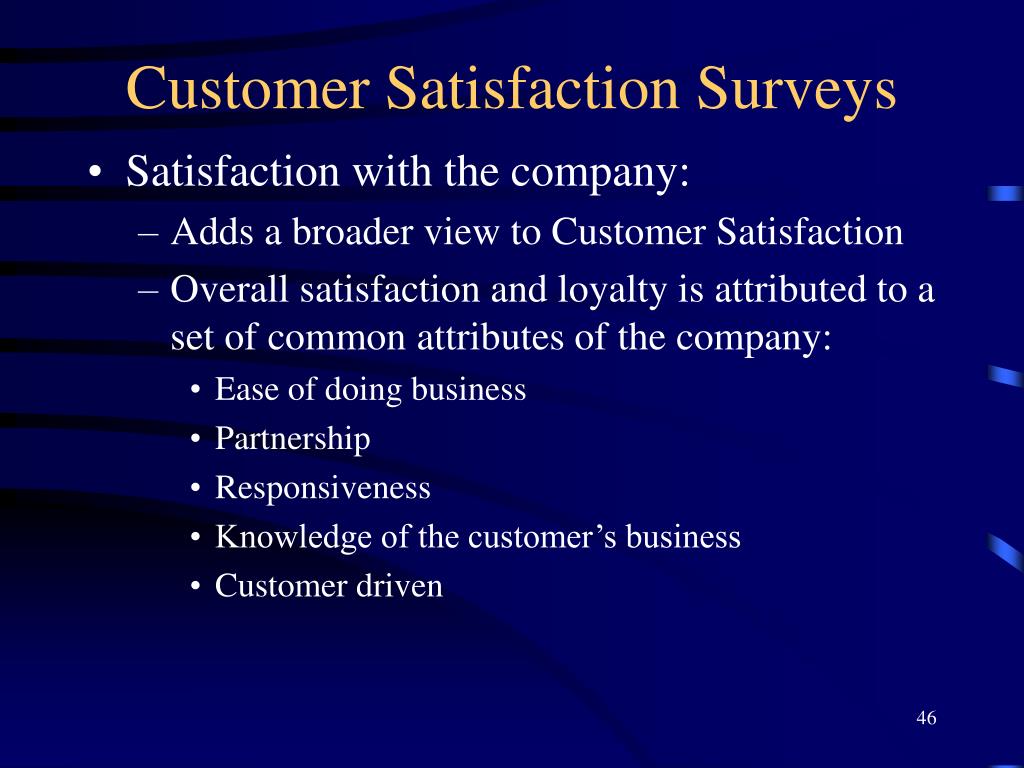 Customer Satisfaction Surveys

• Satisfaction with the company:
– Adds a broader view to Customer Satisfaction
– Overall satisfaction and loyalty is attributed to a set of common attributes of the company:
• Ease of doing business
• Partnership
• Responsiveness
• Knowledge of the customer’s business
• Customer driven

46